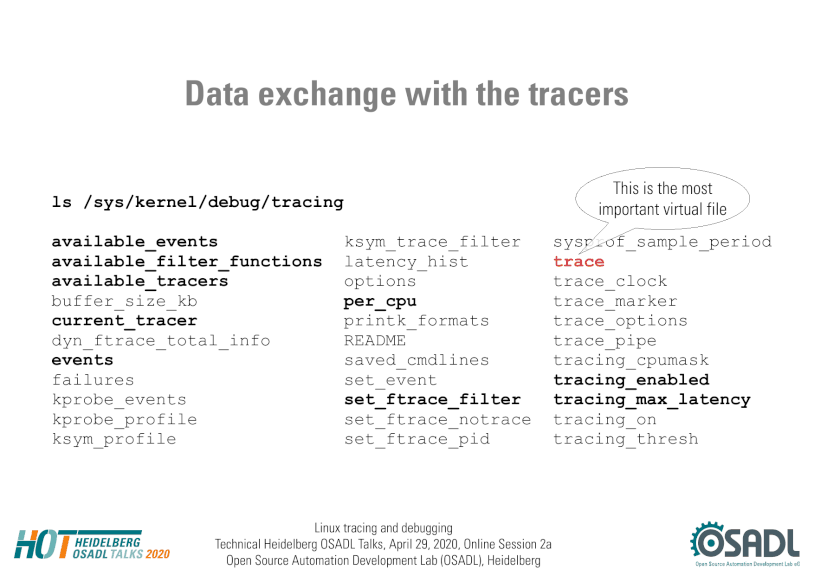 Data exchange with the tracers

This is the most important virtual file

ls /sys/kernel/debug/tracing

available_events
available_filter_functions
available_tracers
buffer_size_kb
current_tracer
dyn_ftrace_total_info
events
failures
kprobe_events
kprobe_profile
ksym_profile

ksym_trace_filter
latency_hist
options
per_cpu
printk_formats
README
saved_cmdlines
set_event
set_ftrace_filter
set_ftrace_notrace
set_ftrace_pid

sysprof_sample_period
trace
trace_clock
trace_marker
trace_options
trace_pipe
tracing_cpumask
tracing_enabled
tracing_max_latency
tracing_on
tracing_thresh

HOT HEIDELBERG OSADL TALKS 2020

Linux tracing and debugging
Technical Heidelberg OSADL Talks, April 29, 2020, Online Session 2a
Open Source Automation Development Lab (OSADL), Heidelberg

OSADL
Open Source Automation Development Lab eG